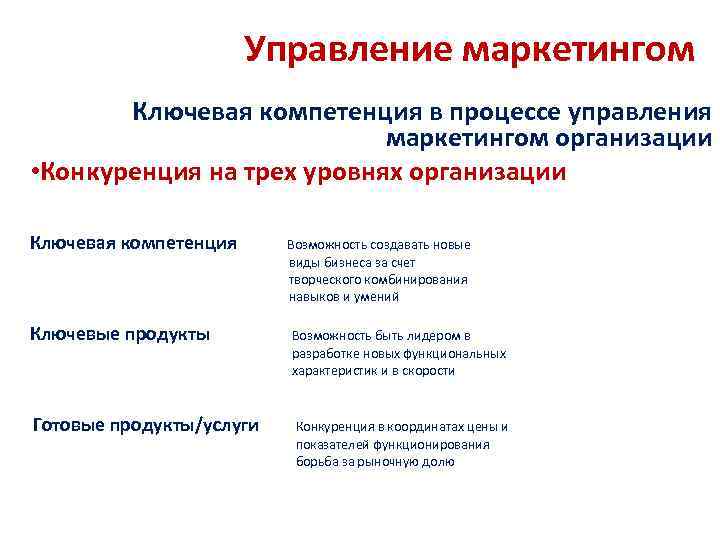 Управление маркетингом

Ключевая компетенция в процессе управления маркетингом организации

•Конкуренция на трех уровнях организации

Ключевая компетенция

Возможность создавать новые виды бизнеса за счет творческого комбинирования навыков и умений

Ключевые продукты

Возможность быть лидером в разработке новых функциональных характеристик и в скорости

Готовые продукты/услуги

Конкуренция в координатах цены и показателей функционирования борьба за рыночную долю